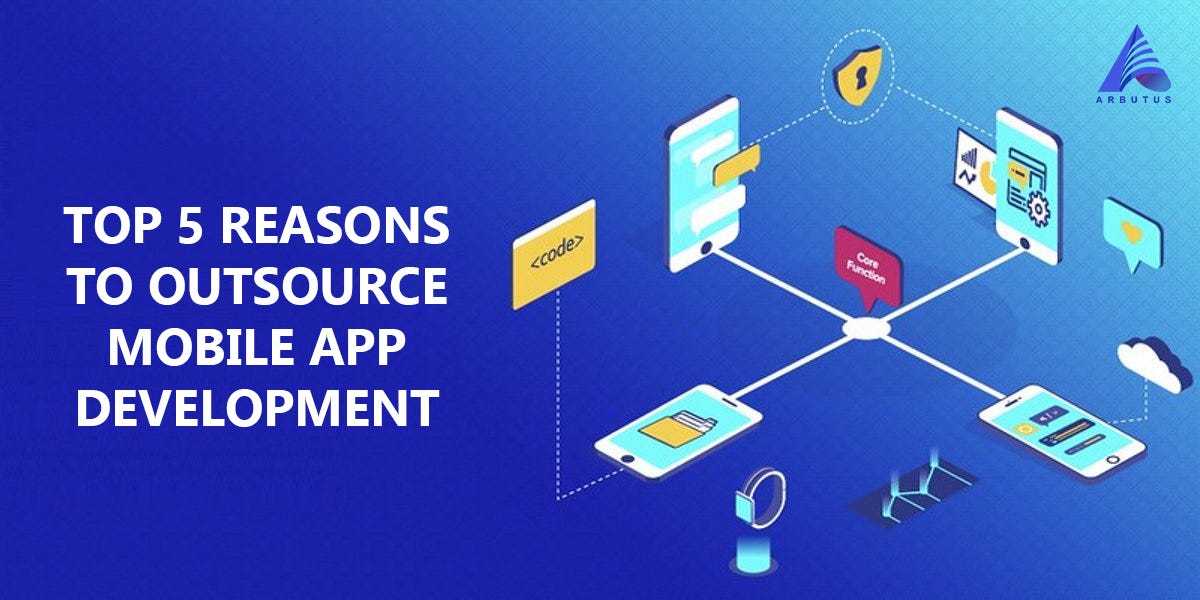 ARBUTUS

TOP 5 REASONS TO OUTSOURCE MOBILE APP DEVELOPMENT

<code>

Core Function